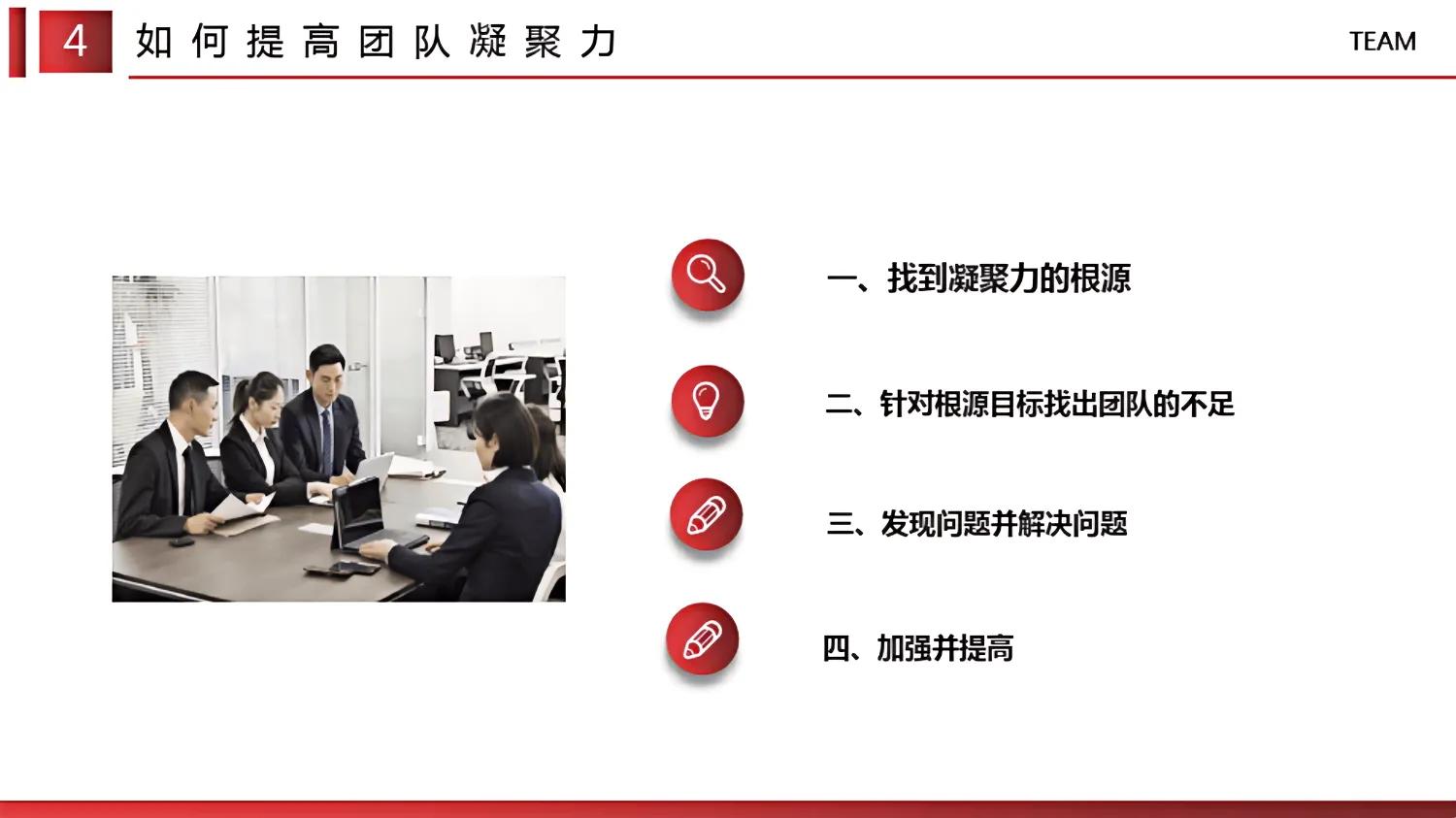 4 如何提高团队凝聚力

TEAM

一、找到凝聚力的根源

二、针对根源目标找出团队的不足

三、发现问题并解决问题

四、加强并提高